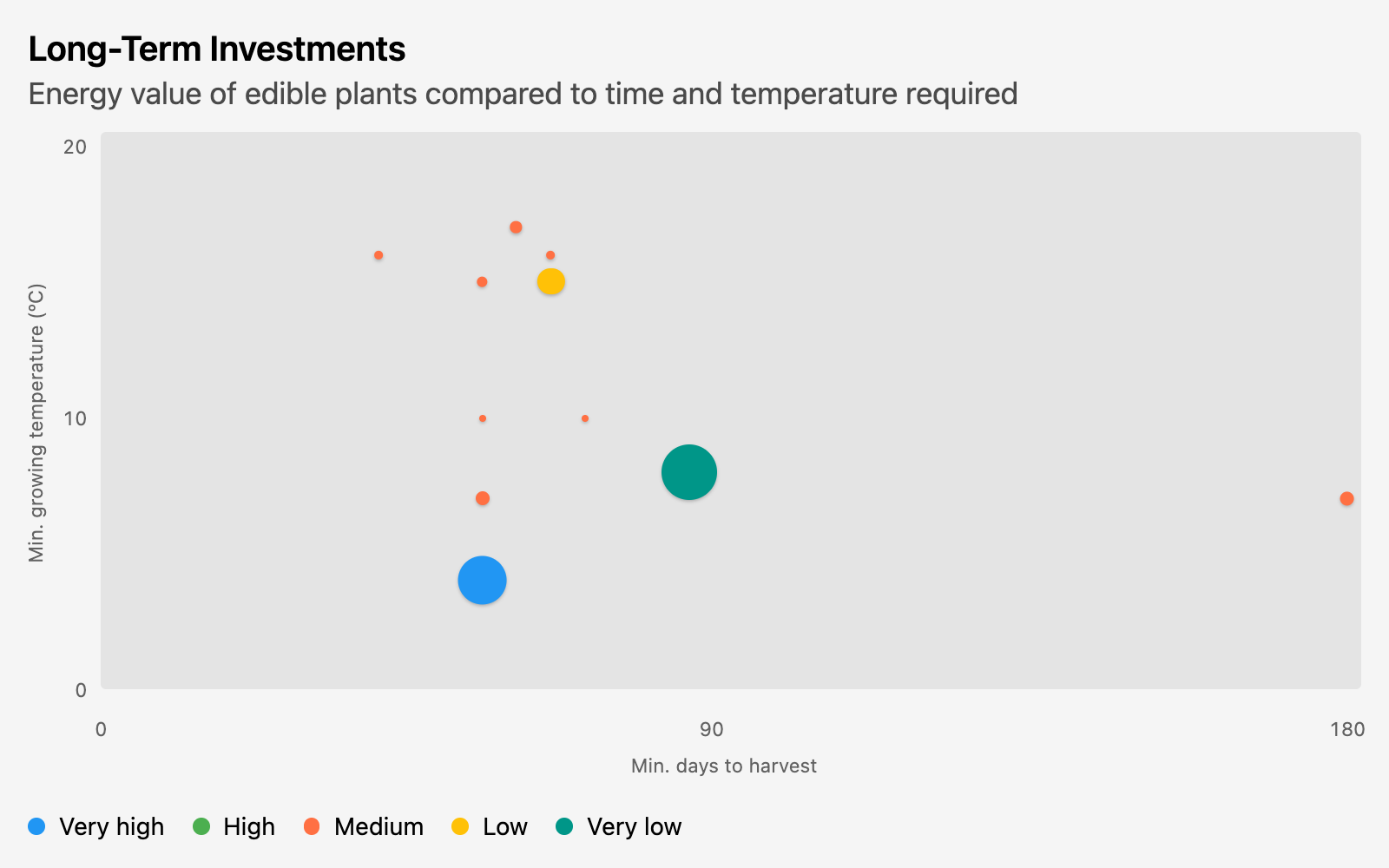 Long-Term Investments
Energy value of edible plants compared to time and temperature required

Min. growing temperature (°C)
20
10
0

0
90
180
Min. days to harvest

Very high
High
Medium
Low
Very low